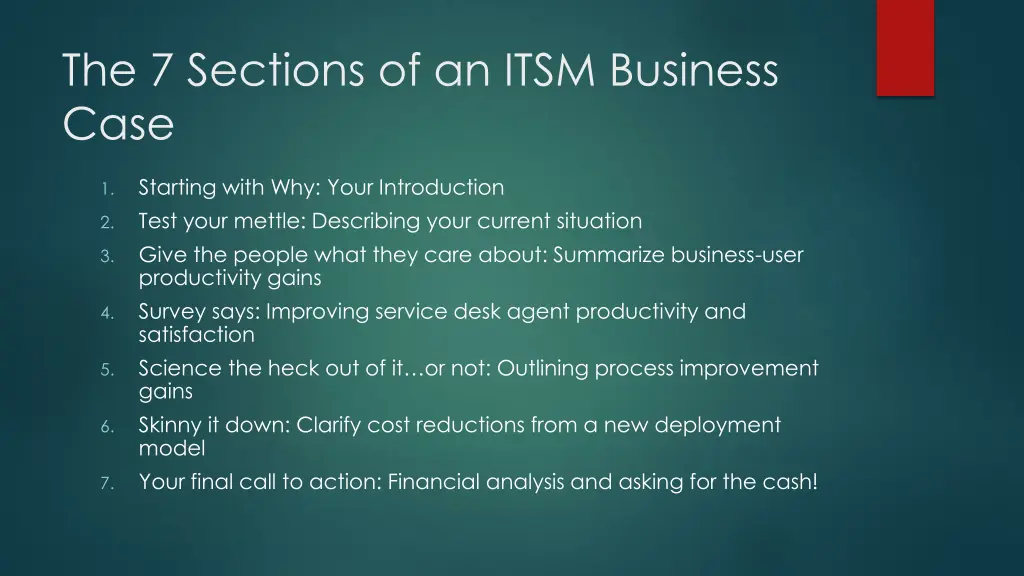 The 7 Sections of an ITSM Business Case

1. Starting with Why: Your Introduction
2. Test your mettle: Describing your current situation
3. Give the people what they care about: Summarize business-user productivity gains
4. Survey says: Improving service desk agent productivity and satisfaction
5. Science the heck out of it…or not: Outlining process improvement gains
6. Skinny it down: Clarify cost reductions from a new deployment model
7. Your final call to action: Financial analysis and asking for the cash!